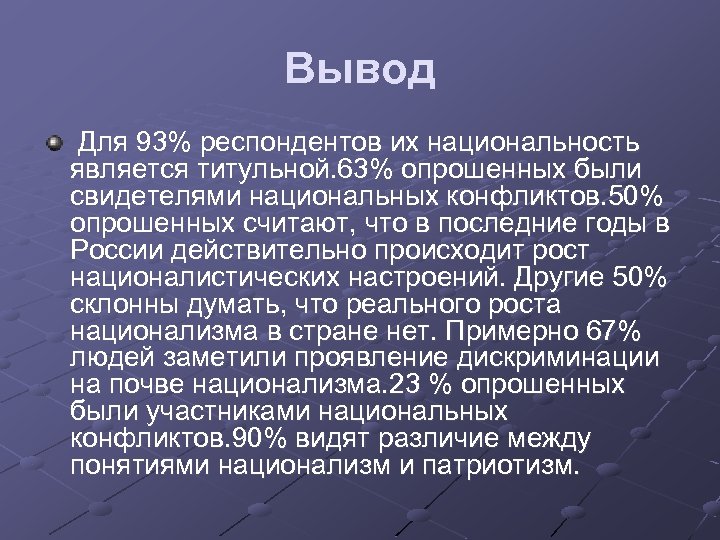 Вывод

Для 93% респондентов их национальность является титульной.63% опрошенных были свидетелями национальных конфликтов.50% опрошенных считают, что в последние годы в России действительно происходит рост националистических настроений. Другие 50% склонны думать, что реального роста национализма в стране нет. Примерно 67% людей заметили проявление дискриминации на почве национализма.23 % опрошенных были участниками национальных конфликтов.90% видят различие между понятиями национализм и патриотизм.